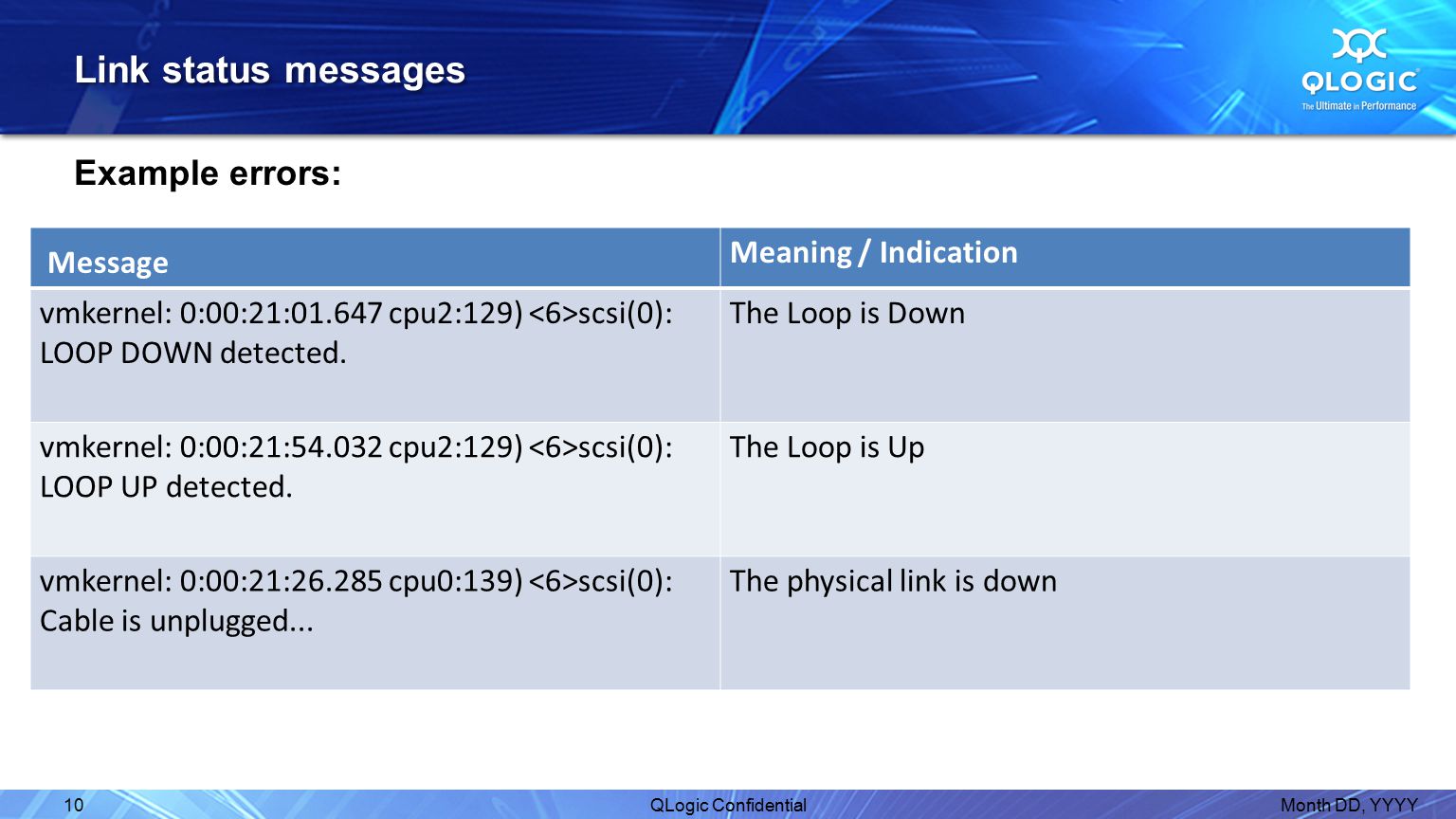 Link status messages

QLOGIC
The Ultimate in Performance

Example errors:

| Message | Meaning / Indication |
|---|---|
| vmkernel: 0:00:21:01.647 cpu2:129) <6>scsi(0): LOOP DOWN detected. | The Loop is Down |
| vmkernel: 0:00:21:54.032 cpu2:129) <6>scsi(0): LOOP UP detected. | The Loop is Up |
| vmkernel: 0:00:21:26.285 cpu0:139) <6>scsi(0): Cable is unplugged... | The physical link is down |

10

QLogic Confidential

Month DD, YYYY